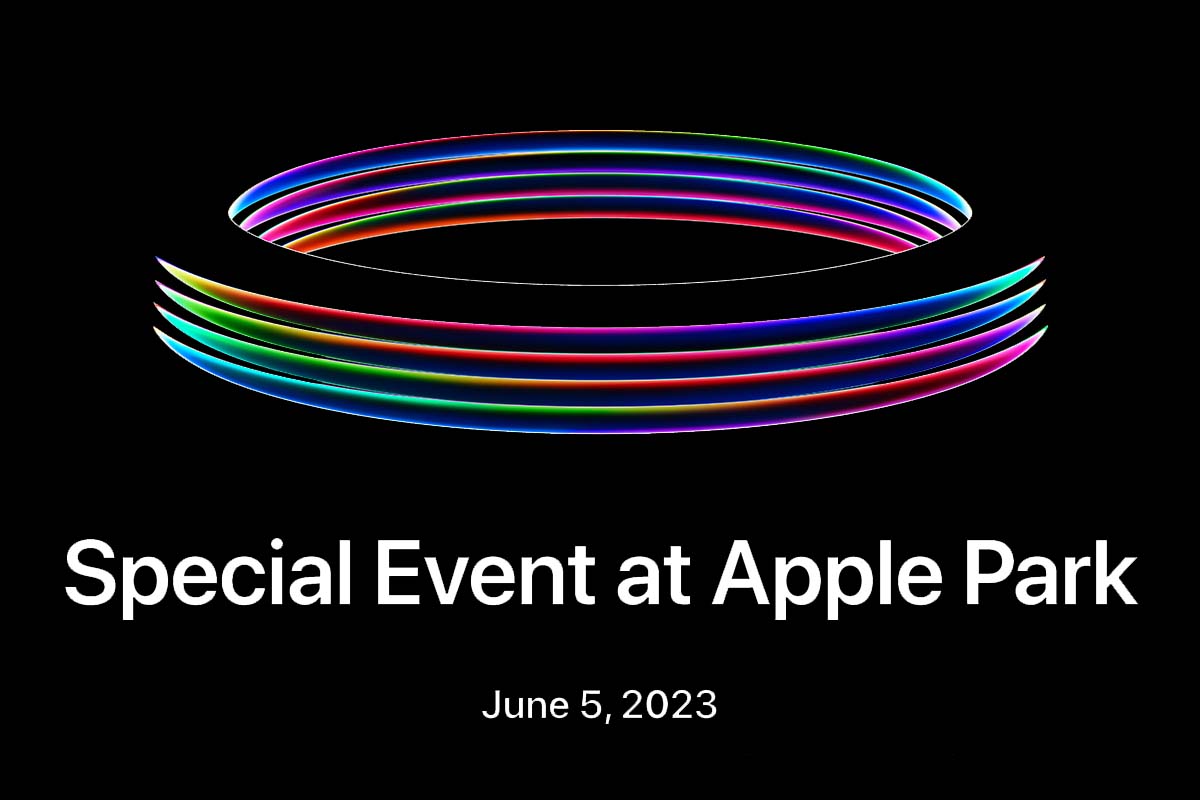 Special Event at Apple Park

June 5, 2023